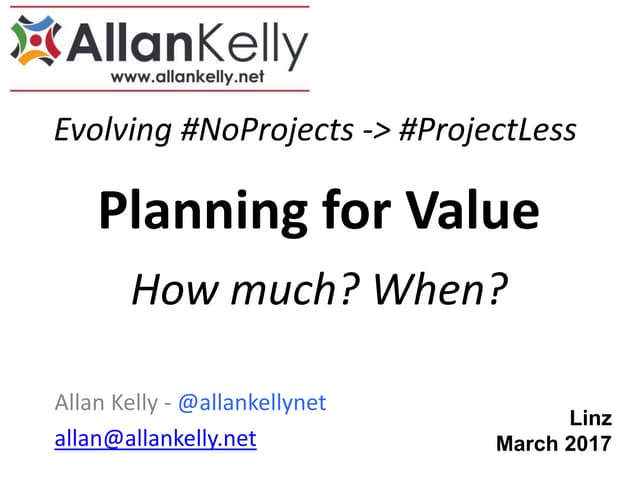 AllanKelly
www.allankelly.net

Evolving #NoProjects -> #ProjectLess

Planning for Value

How much? When?

Allan Kelly - @allankellynet
allan@allankelly.net

Linz
March 2017